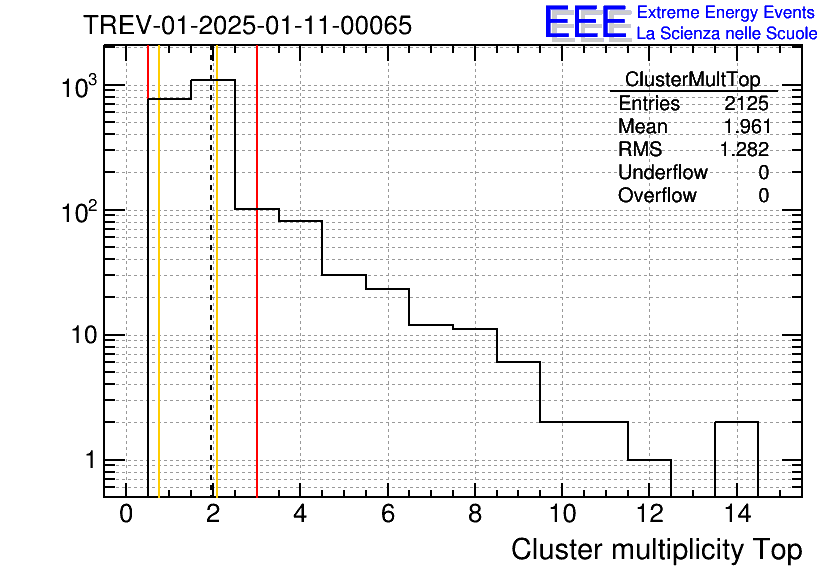 TREV-01-2025-01-11-00065

EEE Extreme Energy Events
La Scienza nelle Scuole

| ClusterMultTop | |
|---|---|
| Entries | 2125 |
| Mean | 1.961 |
| RMS | 1.282 |
| Underflow | 0 |
| Overflow | 0 |

$10^3$
$10^2$
10
1

0 2 4 6 8 10 12 14

Cluster multiplicity Top